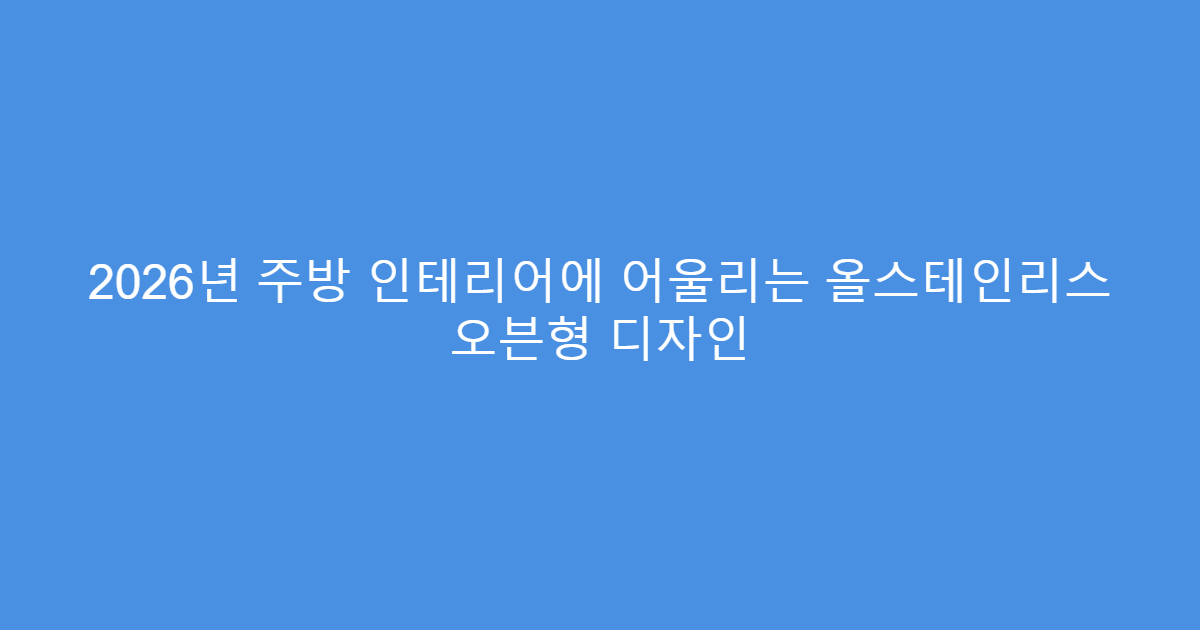 2026년 주방 인테리어에 어울리는 올스테인리스 오븐형 디자인